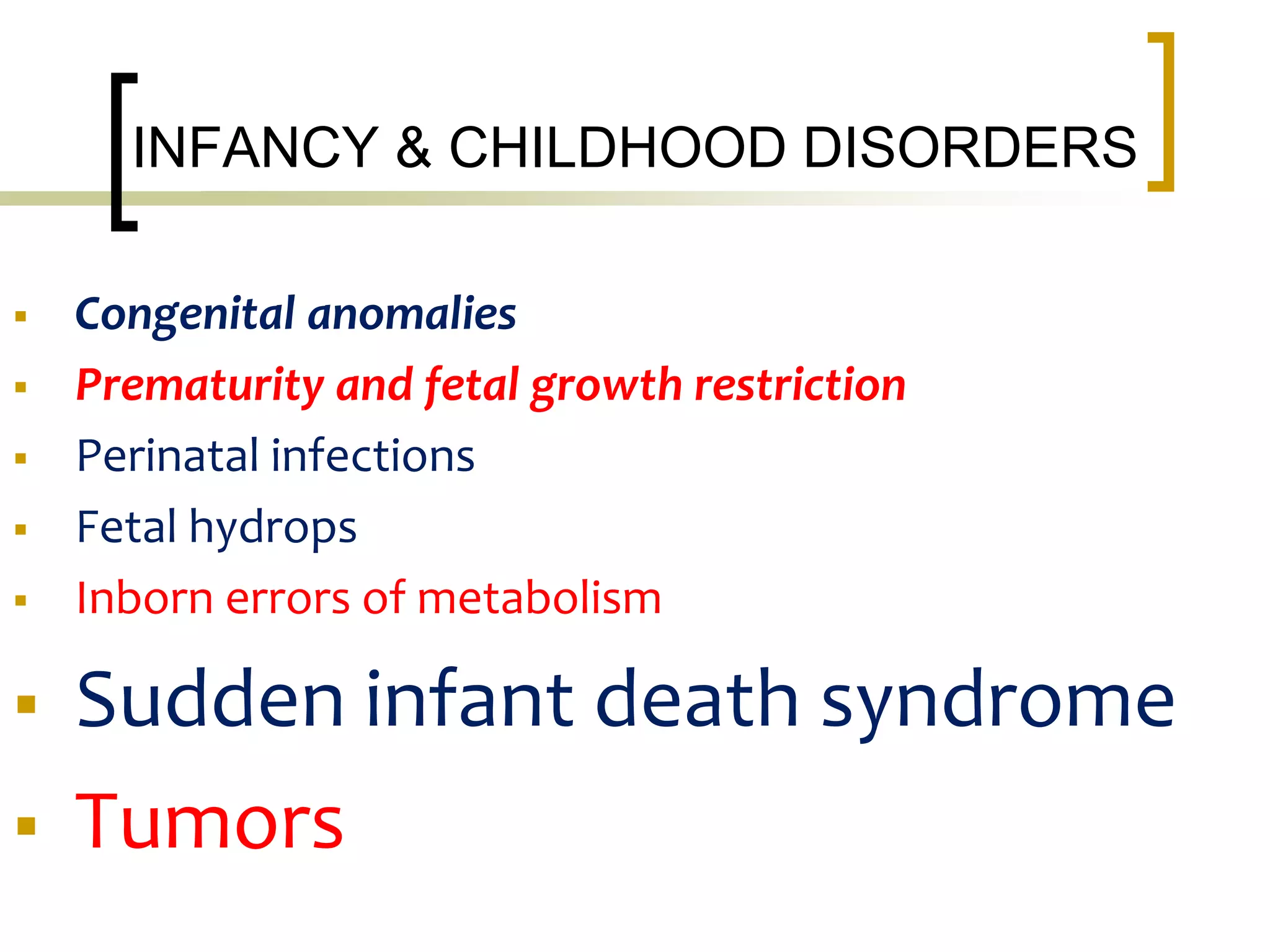 INFANCY & CHILDHOOD DISORDERS

- Congenital anomalies
- Prematurity and fetal growth restriction
- Perinatal infections
- Fetal hydrops
- Inborn errors of metabolism
- Sudden infant death syndrome
- Tumors